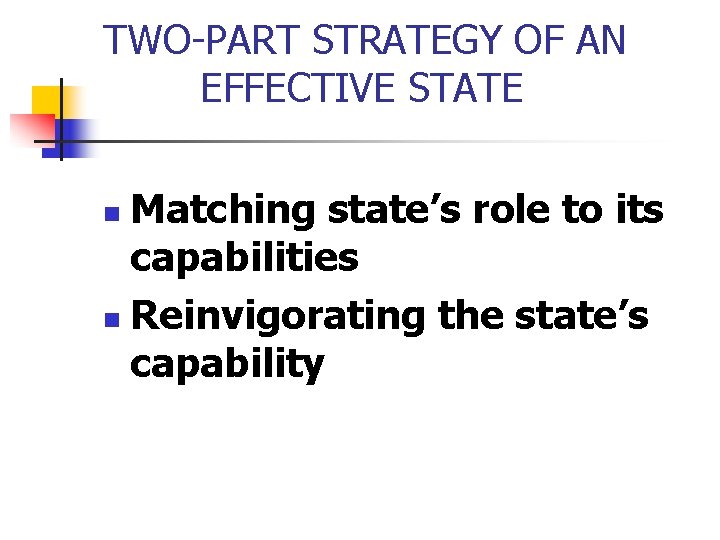 TWO-PART STRATEGY OF AN EFFECTIVE STATE

• Matching state's role to its capabilities
• Reinvigorating the state's capability